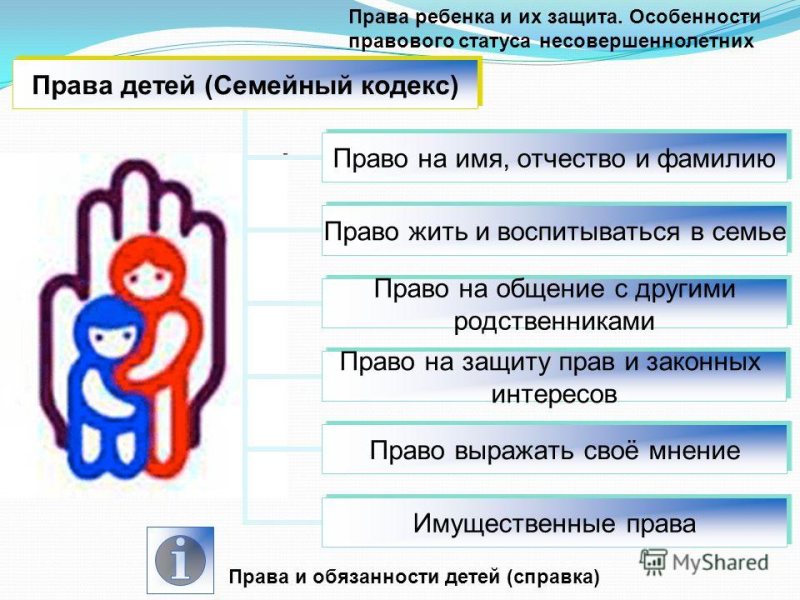 Права ребенка и их защита. Особенности правового статуса несовершеннолетних

Права детей (Семейный кодекс)

Право на имя, отчество и фамилию

Право жить и воспитываться в семье

Право на общение с другими родственниками

Право на защиту прав и законных интересов

Право выражать своё мнение

Имущественные права

i

Права и обязанности детей (справка)

MyShared